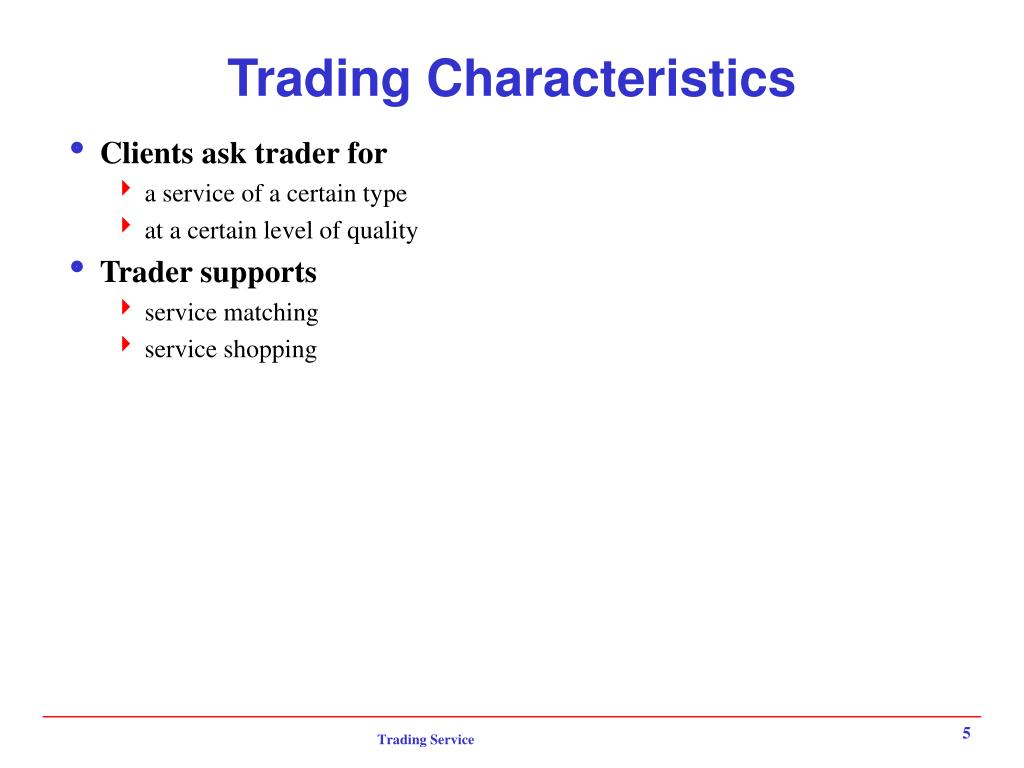 Trading Characteristics

• Clients ask trader for
  ‣ a service of a certain type
  ‣ at a certain level of quality
• Trader supports
  ‣ service matching
  ‣ service shopping

Trading Service

5